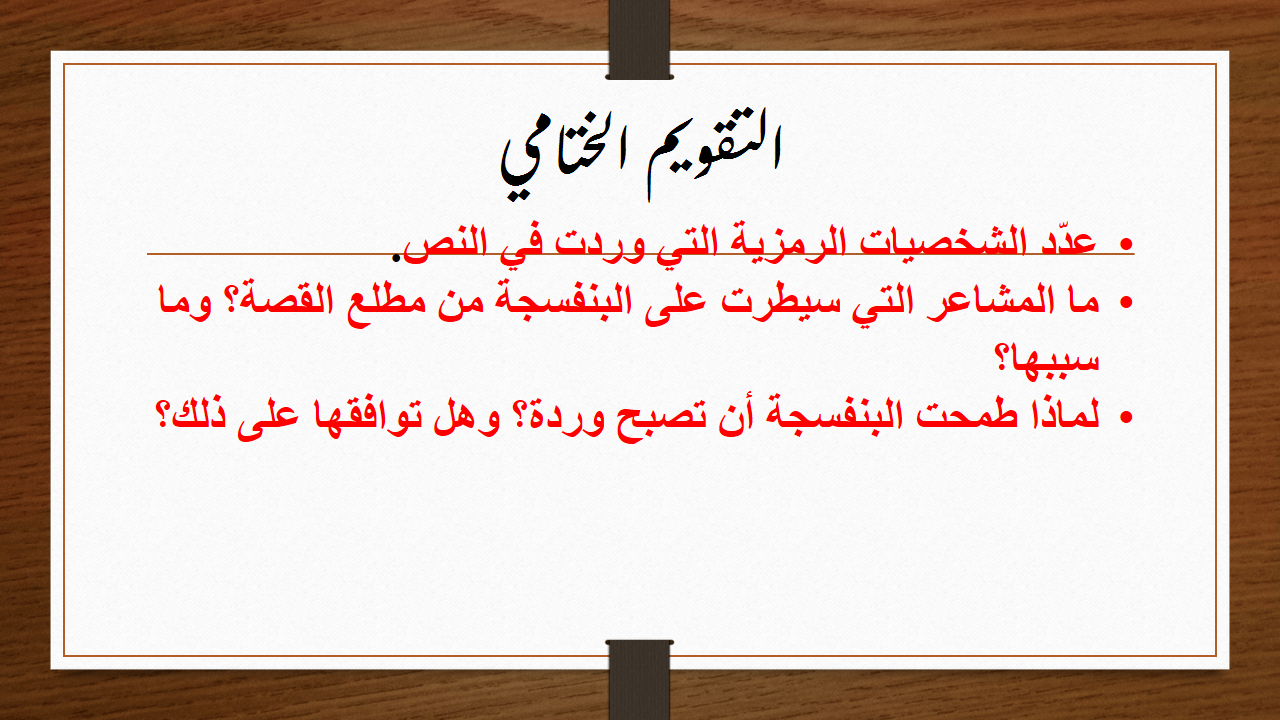 التقويم الختامي

• عدّد الشخصيات الرمزية التي وردت في النص.
• ما المشاعر التي سيطرت على البنفسجة من مطلع القصة؟ وما سببها؟
• لماذا طمحت البنفسجة أن تصبح وردة؟ وهل توافقها على ذلك؟